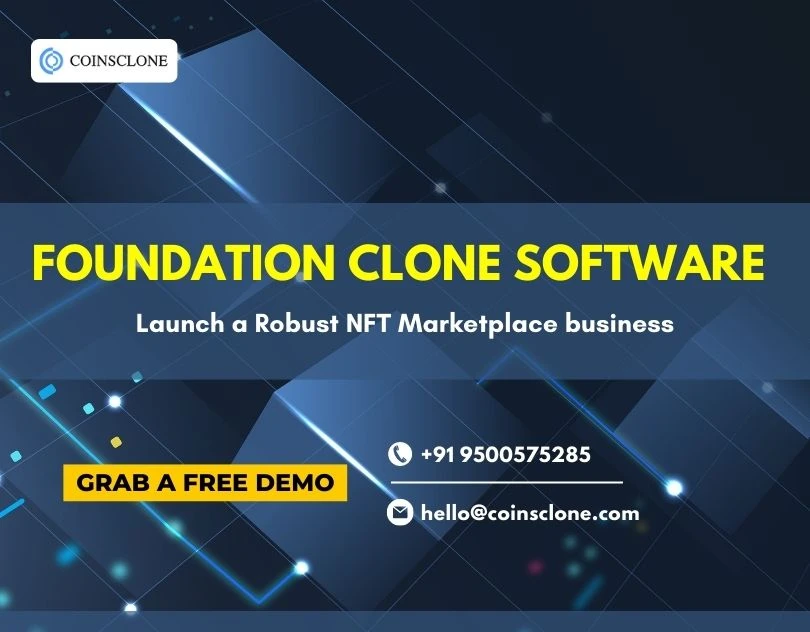 COINSCLONE

FOUNDATION CLONE SOFTWARE

Launch a Robust NFT Marketplace business

GRAB A FREE DEMO

+91 9500575285

hello@coinsclone.com